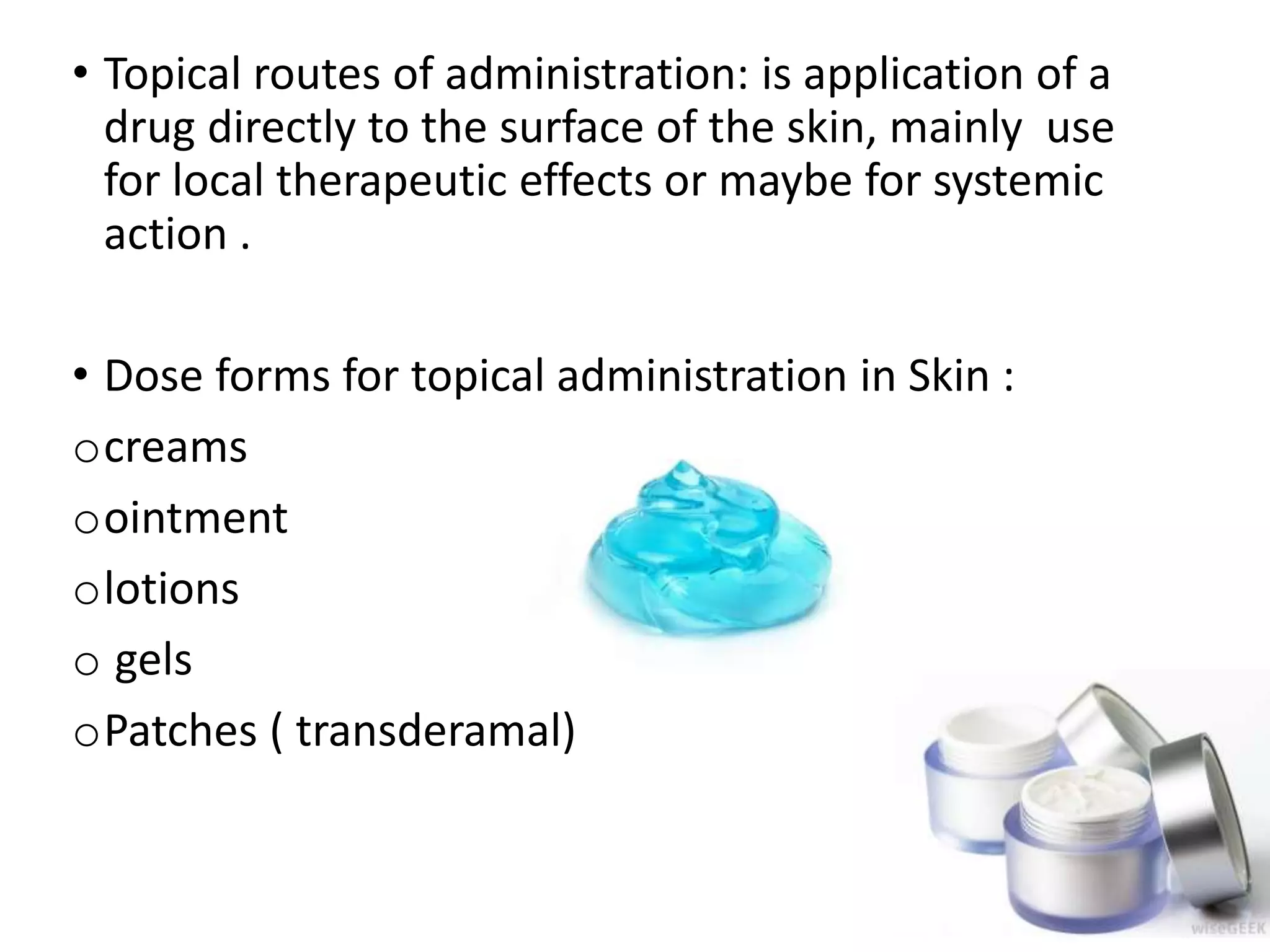 • Topical routes of administration: is application of a drug directly to the surface of the skin, mainly use for local therapeutic effects or maybe for systemic action .

• Dose forms for topical administration in Skin :

o creams

o ointment

o lotions

o gels

o Patches ( transderamal)

wiseGEEK